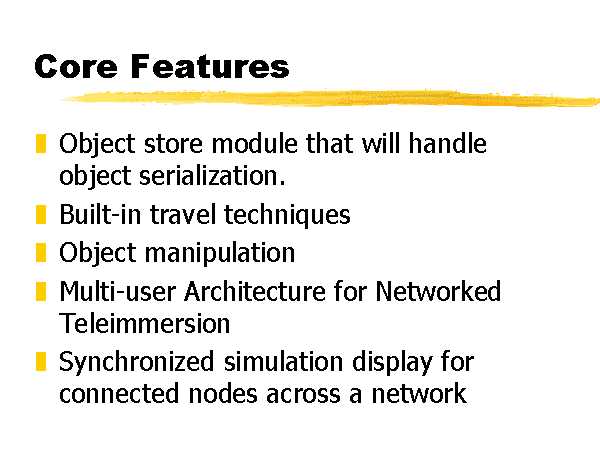 Core Features

Object store module that will handle object serialization.

Built-in travel techniques

Object manipulation

Multi-user Architecture for Networked Teleimmersion

Synchronized simulation display for connected nodes across a network